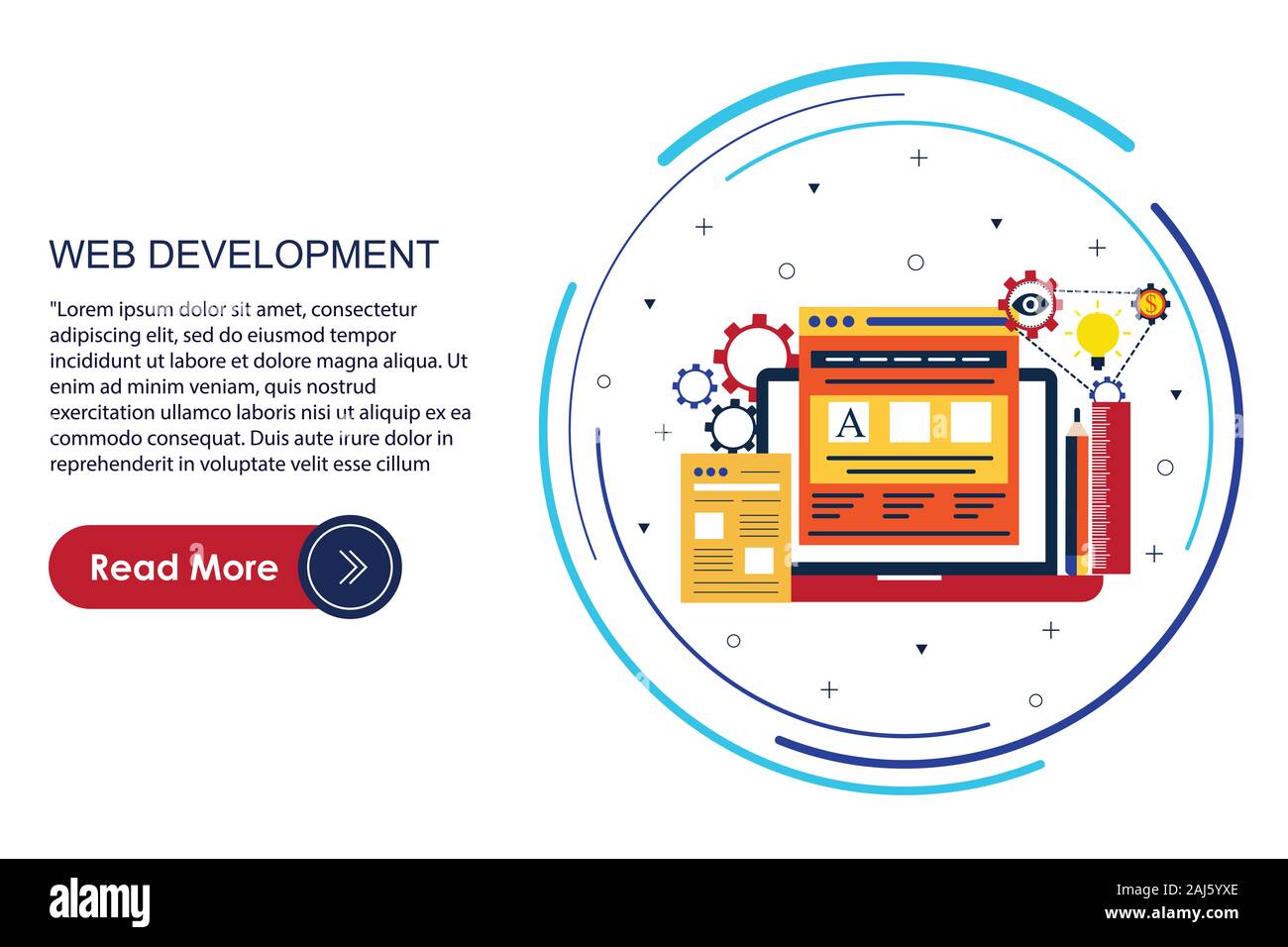 WEB DEVELOPMENT

"Lorem ipsum dolor sit amet, consectetur adipiscing elit, sed do eiusmod tempor incididunt ut labore et dolore magna aliqua. Ut enim ad minim veniam, quis nostrud exercitation ullamco laboris nisi ut aliquip ex ea commodo consequat. Duis aute irure dolor in reprehenderit in voluptate velit esse cillum

Read More

A

$

alamy

Image ID: 2AJ5YXE
www.alamy.com